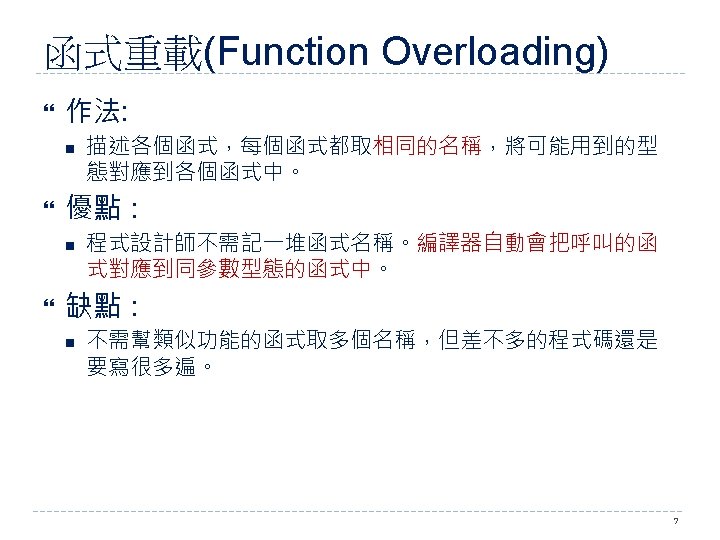 函式重載(Function Overloading)

作法:

描述各個函式，每個函式都取相同的名稱，將可能用到的型態對應到各個函式中。

優點：

程式設計師不需記一堆函式名稱。編譯器自動會把呼叫的函式對應到同參數型態的函式中。

缺點：

不需幫類似功能的函式取多個名稱，但差不多的程式碼還是要寫很多遍。

7